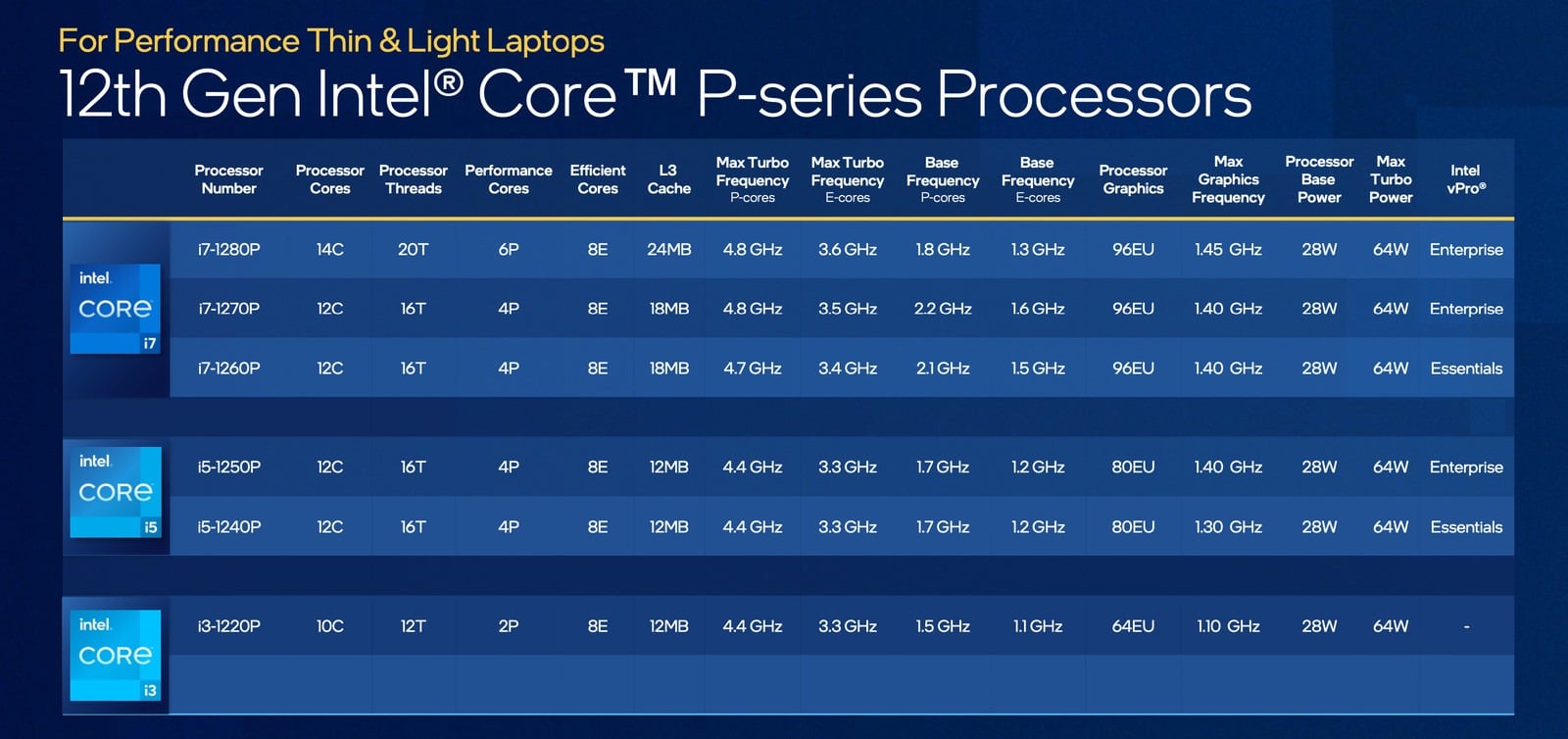 For Performance Thin & Light Laptops
12th Gen Intel® Core™ P-series Processors

| | Processor Number | Processor Cores | Processor Threads | Performance Cores | Efficient Cores | L3 Cache | Max Turbo Frequency P-cores | Max Turbo Frequency E-cores | Base Frequency P-cores | Base Frequency E-cores | Processor Graphics | Max Graphics Frequency | Processor Base Power | Max Turbo Power | Intel vPro® |
|---|---|---|---|---|---|---|---|---|---|---|---|---|---|---|---|
| intel. CORE i7 | i7-1280P | 14C | 20T | 6P | 8E | 24MB | 4.8 GHz | 3.6 GHz | 1.8 GHz | 1.3 GHz | 96EU | 1.45 GHz | 28W | 64W | Enterprise |
| | i7-1270P | 12C | 16T | 4P | 8E | 18MB | 4.8 GHz | 3.5 GHz | 2.2 GHz | 1.6 GHz | 96EU | 1.40 GHz | 28W | 64W | Enterprise |
| | i7-1260P | 12C | 16T | 4P | 8E | 18MB | 4.7 GHz | 3.4 GHz | 2.1 GHz | 1.5 GHz | 96EU | 1.40 GHz | 28W | 64W | Essentials |
| intel. CORE i5 | i5-1250P | 12C | 16T | 4P | 8E | 12MB | 4.4 GHz | 3.3 GHz | 1.7 GHz | 1.2 GHz | 80EU | 1.40 GHz | 28W | 64W | Enterprise |
| | i5-1240P | 12C | 16T | 4P | 8E | 12MB | 4.4 GHz | 3.3 GHz | 1.7 GHz | 1.2 GHz | 80EU | 1.30 GHz | 28W | 64W | Essentials |
| intel. CORE i3 | i3-1220P | 10C | 12T | 2P | 8E | 12MB | 4.4 GHz | 3.3 GHz | 1.5 GHz | 1.1 GHz | 64EU | 1.10 GHz | 28W | 64W | - |